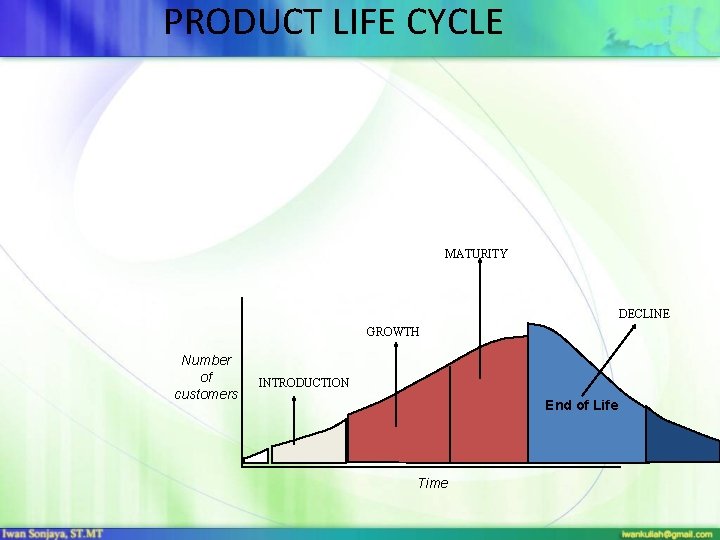 PRODUCT LIFE CYCLE

MATURITY

DECLINE

GROWTH

Number of customers

INTRODUCTION

End of Life

Time

Iwan Sonjaya, ST.MT

iwankuliah@gmail.com